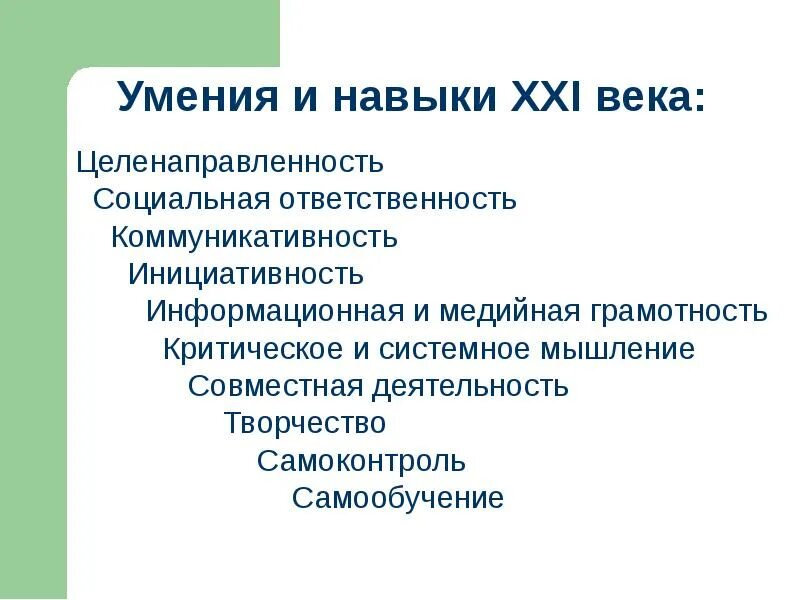 Умения и навыки XXI века:

Целенаправленность
Социальная ответственность
Коммуникативность
Инициативность
Информационная и медийная грамотность
Критическое и системное мышление
Совместная деятельность
Творчество
Самоконтроль
Самообучение